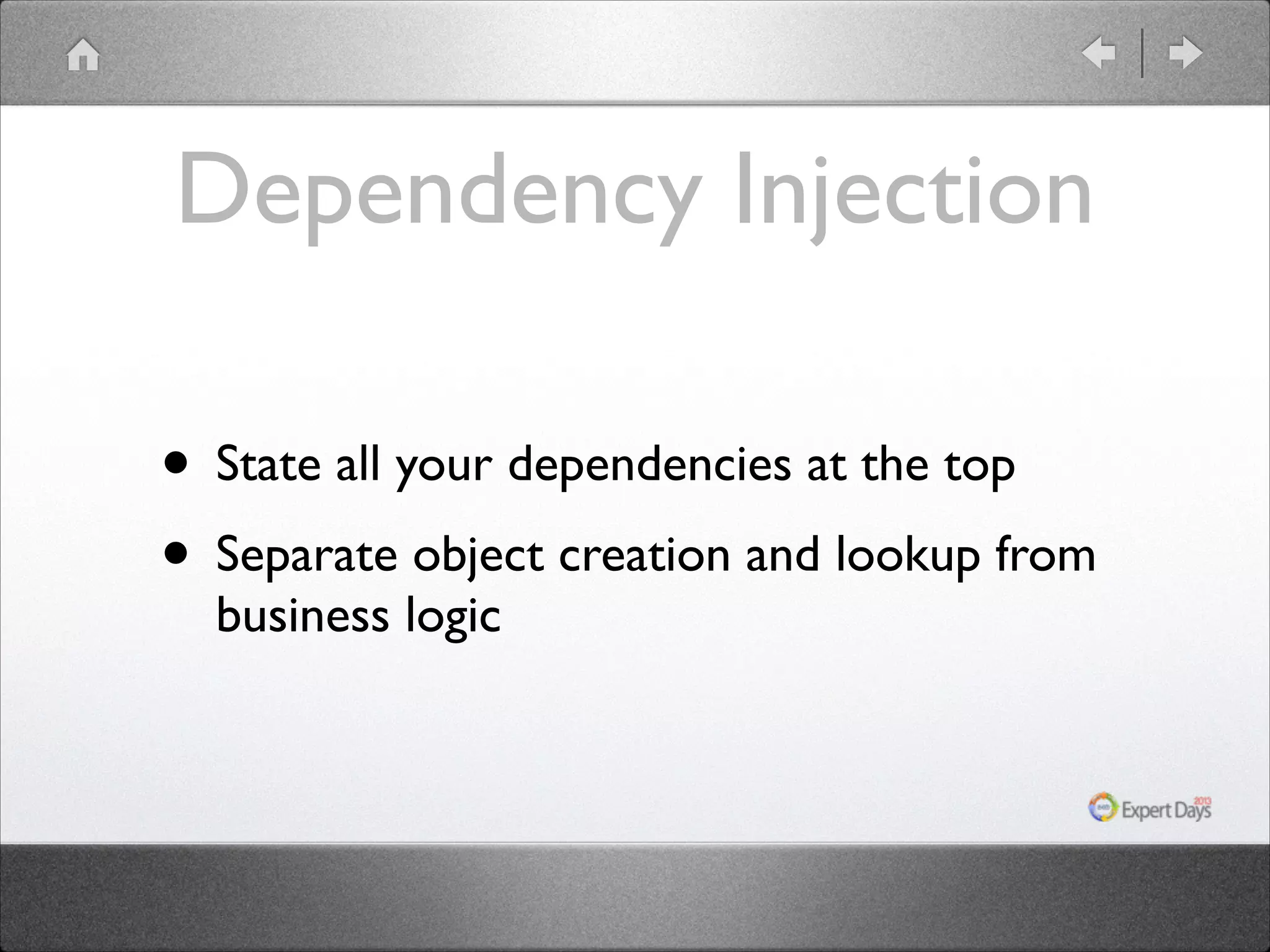 Dependency Injection

• State all your dependencies at the top
• Separate object creation and lookup from business logic

Expert Days 2013